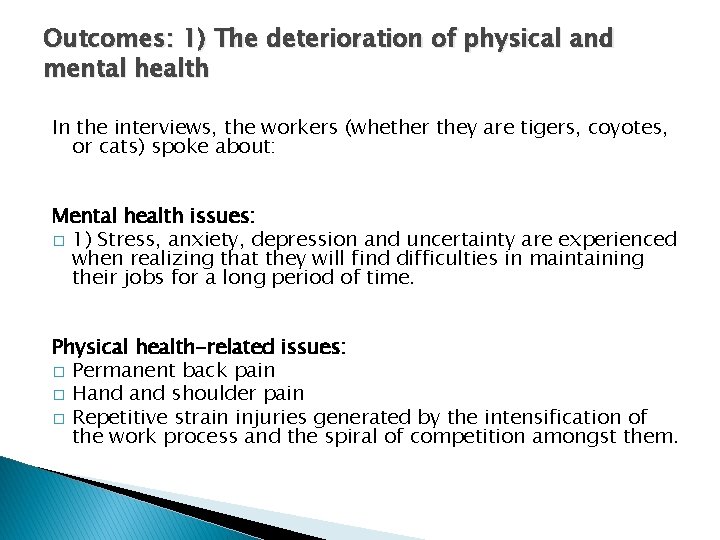 Outcomes: 1) The deterioration of physical and mental health

In the interviews, the workers (whether they are tigers, coyotes, or cats) spoke about:

Mental health issues:
□ 1) Stress, anxiety, depression and uncertainty are experienced when realizing that they will find difficulties in maintaining their jobs for a long period of time.

Physical health-related issues:
□ Permanent back pain
□ Hand and shoulder pain
□ Repetitive strain injuries generated by the intensification of the work process and the spiral of competition amongst them.